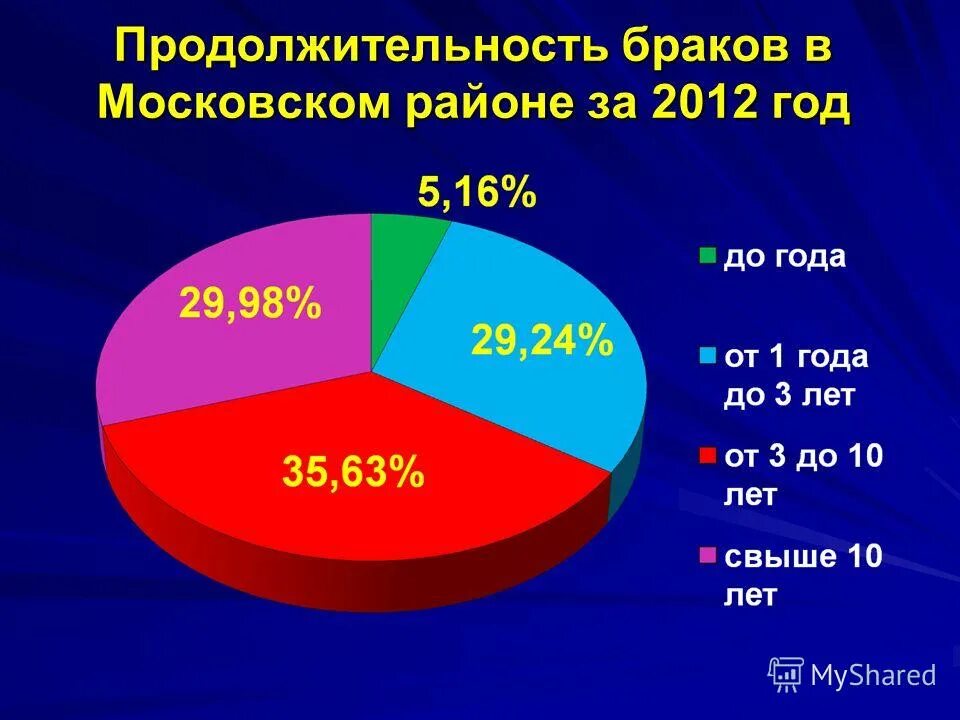 Продолжительность браков в Московском районе за 2012 год

5,16%

29,98%

29,24%

35,63%

до года

от 1 года до 3 лет

от 3 до 10 лет

свыше 10 лет

MyShared